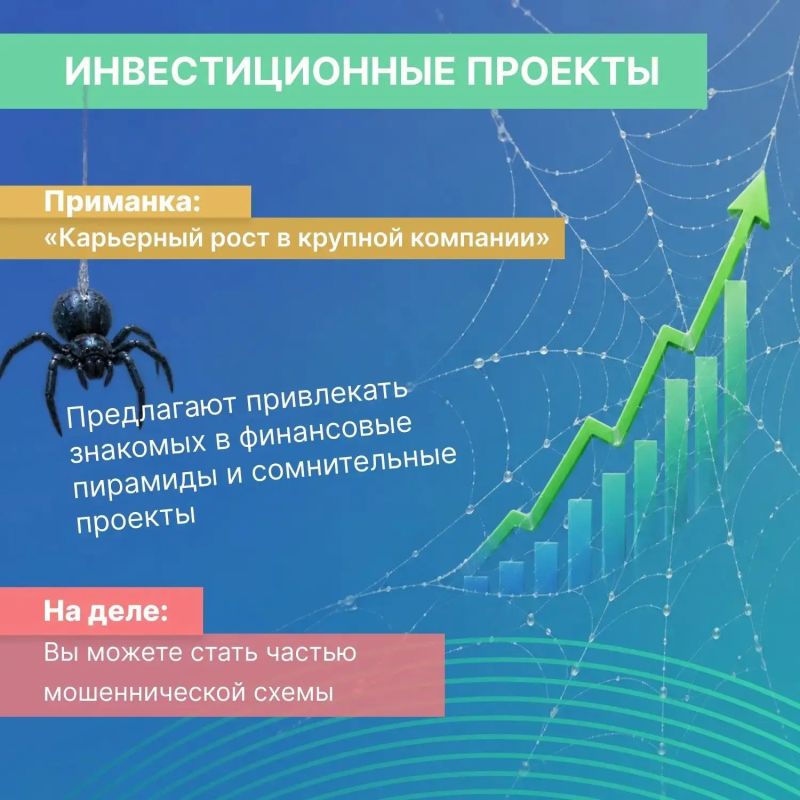 ИНВЕСТИЦИОННЫЕ ПРОЕКТЫ

Приманка:
«Карьерный рост в крупной компании»

Предлагают привлекать знакомых в финансовые пирамиды и сомнительные проекты

На деле:
Вы можете стать частью мошеннической схемы